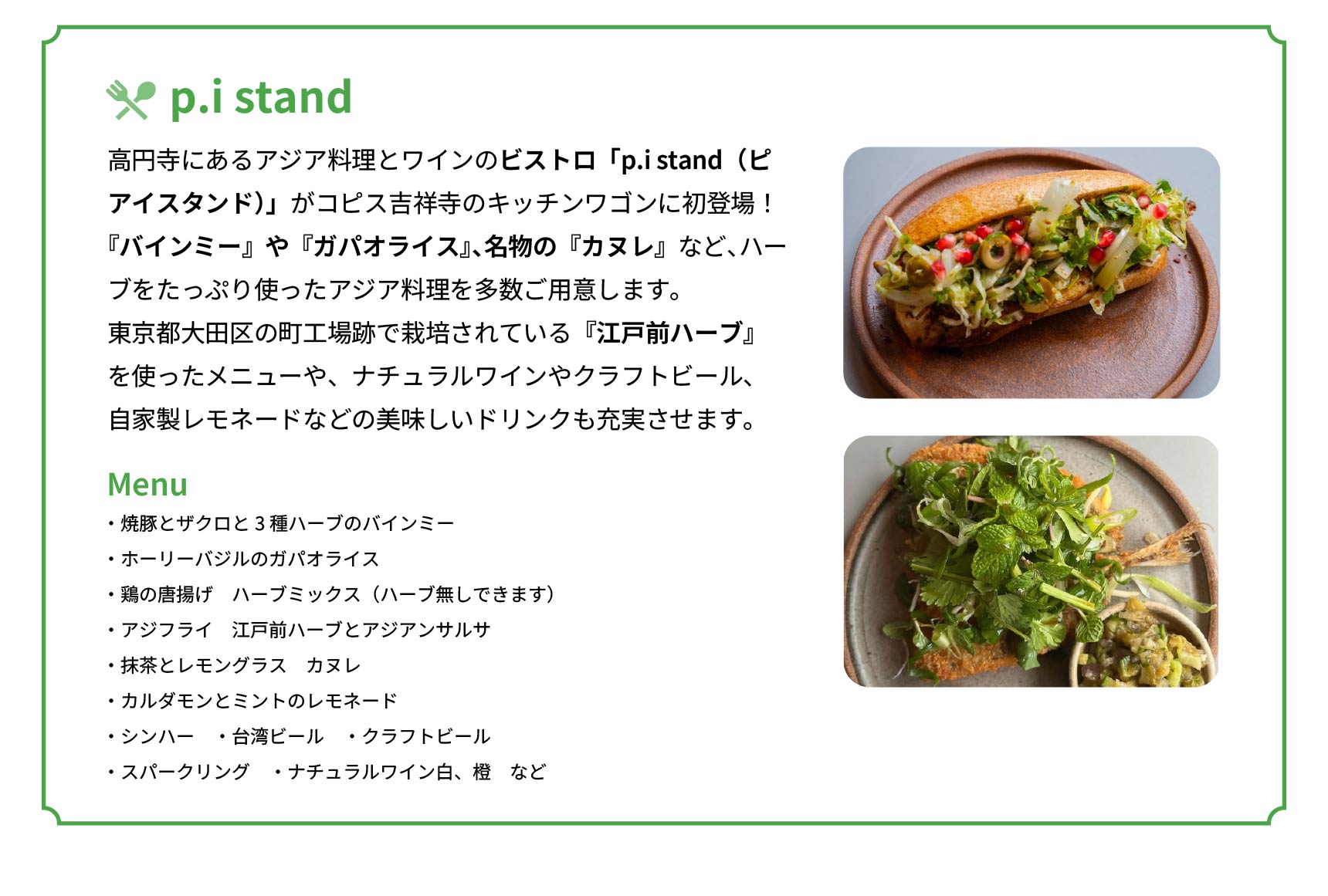 p.i stand

高円寺にあるアジア料理とワインのビストロ「p.i stand（ピアイスタンド）」がコピス吉祥寺のキッチンワゴンに初登場！『バインミー』や『ガパオライス』、名物の『カヌレ』など、ハーブをたっぷり使ったアジア料理を多数ご用意します。
東京都大田区の町工場跡で栽培されている『江戸前ハーブ』を使ったメニューや、ナチュラルワインやクラフトビール、自家製レモネードなどの美味しいドリンクも充実させます。

Menu
・焼豚とザクロと３種ハーブのバインミー
・ホーリーバジルのガパオライス
・鶏の唐揚げ　ハーブミックス（ハーブ無しできます）
・アジフライ　江戸前ハーブとアジアンサルサ
・抹茶とレモングラス　カヌレ
・カルダモンとミントのレモネード
・シンハー　・台湾ビール　・クラフトビール
・スパークリング　・ナチュラルワイン白、橙　など